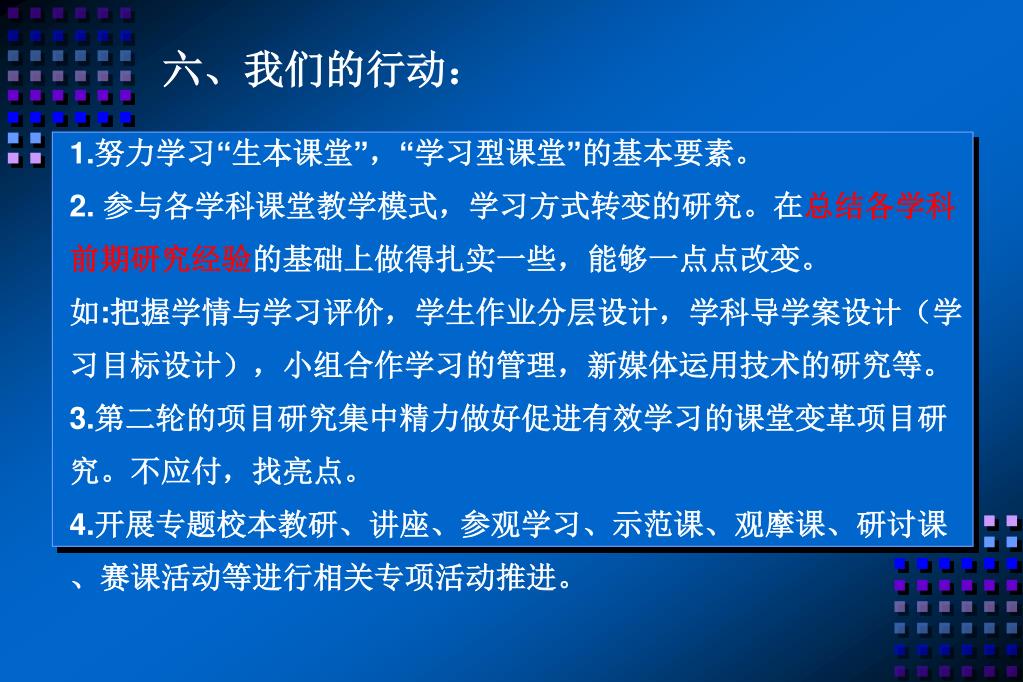 六、我们的行动：

1.努力学习“生本课堂”，“学习型课堂”的基本要素。

2. 参与各学科课堂教学模式，学习方式转变的研究。在总结各学科前期研究经验的基础上做得扎实一些，能够一点点改变。

如:把握学情与学习评价，学生作业分层设计，学科导学案设计（学习目标设计），小组合作学习的管理，新媒体运用技术的研究等。

3.第二轮的项目研究集中精力做好促进有效学习的课堂变革项目研究。不应付，找亮点。

4.开展专题校本教研、讲座、参观学习、示范课、观摩课、研讨课、赛课活动等进行相关专项活动推进。